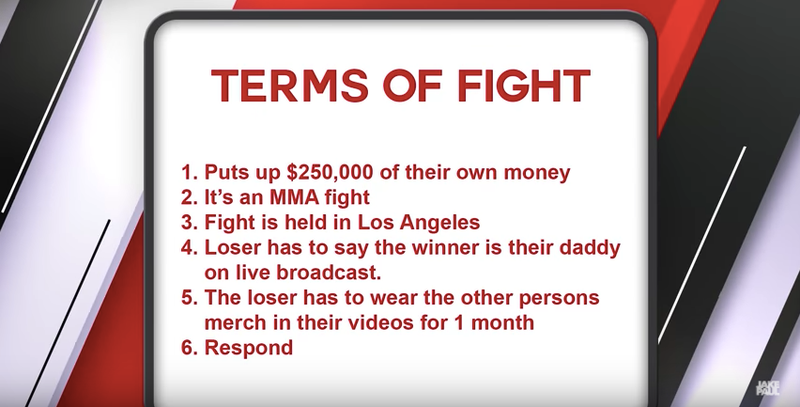 TERMS OF FIGHT

1. Puts up \$250,000 of their own money
2. It's an MMA fight
3. Fight is held in Los Angeles
4. Loser has to say the winner is their daddy on live broadcast.
5. The loser has to wear the other persons merch in their videos for 1 month
6. Respond

JAKE PAUL